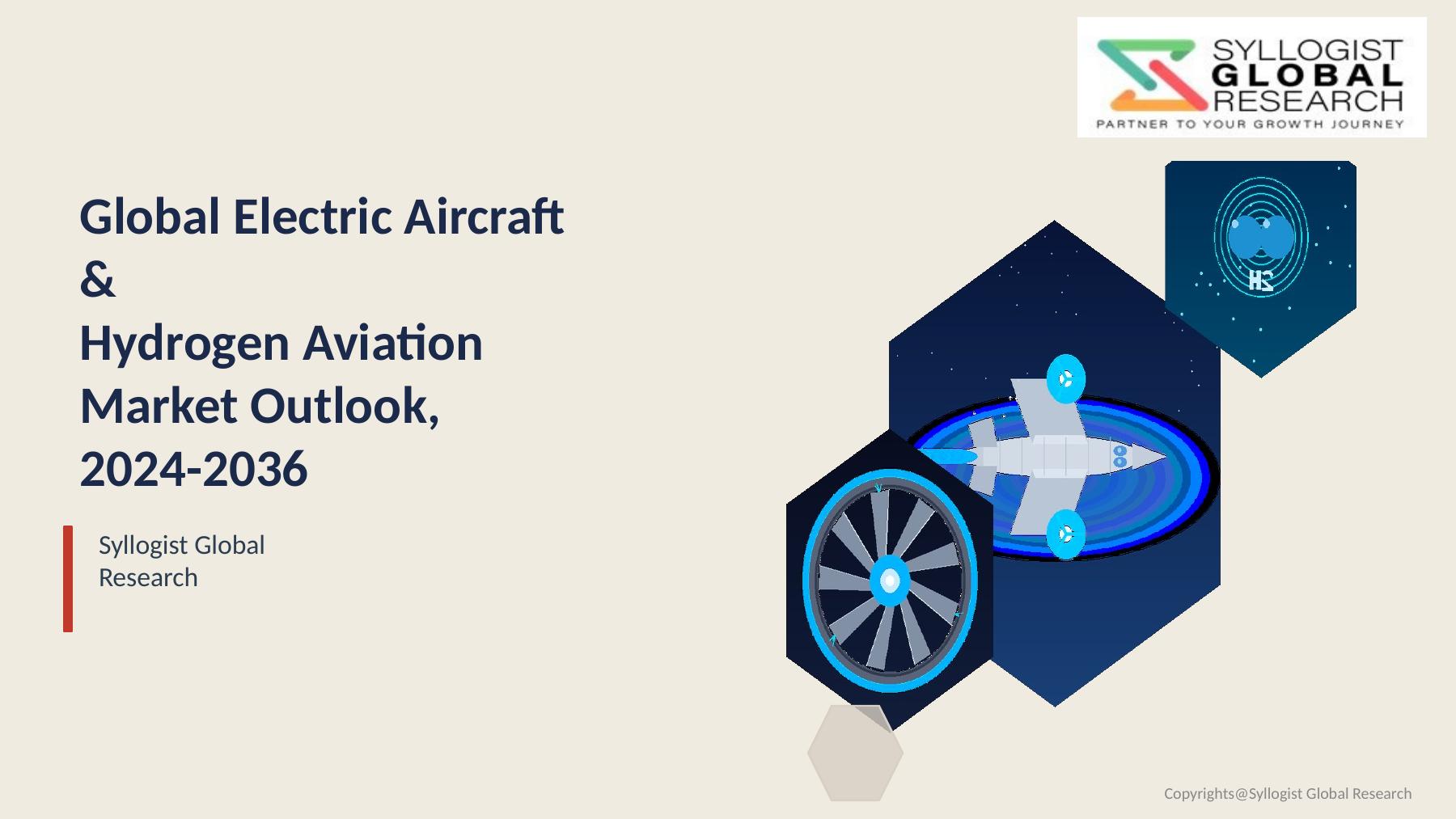 SYLLOGIST
GLOBAL
RESEARCH
PARTNER TO YOUR GROWTH JOURNEY

Global Electric Aircraft
&
Hydrogen Aviation
Market Outlook,
2024-2036

Syllogist Global Research

H2

Copyrights@Syllogist Global Research